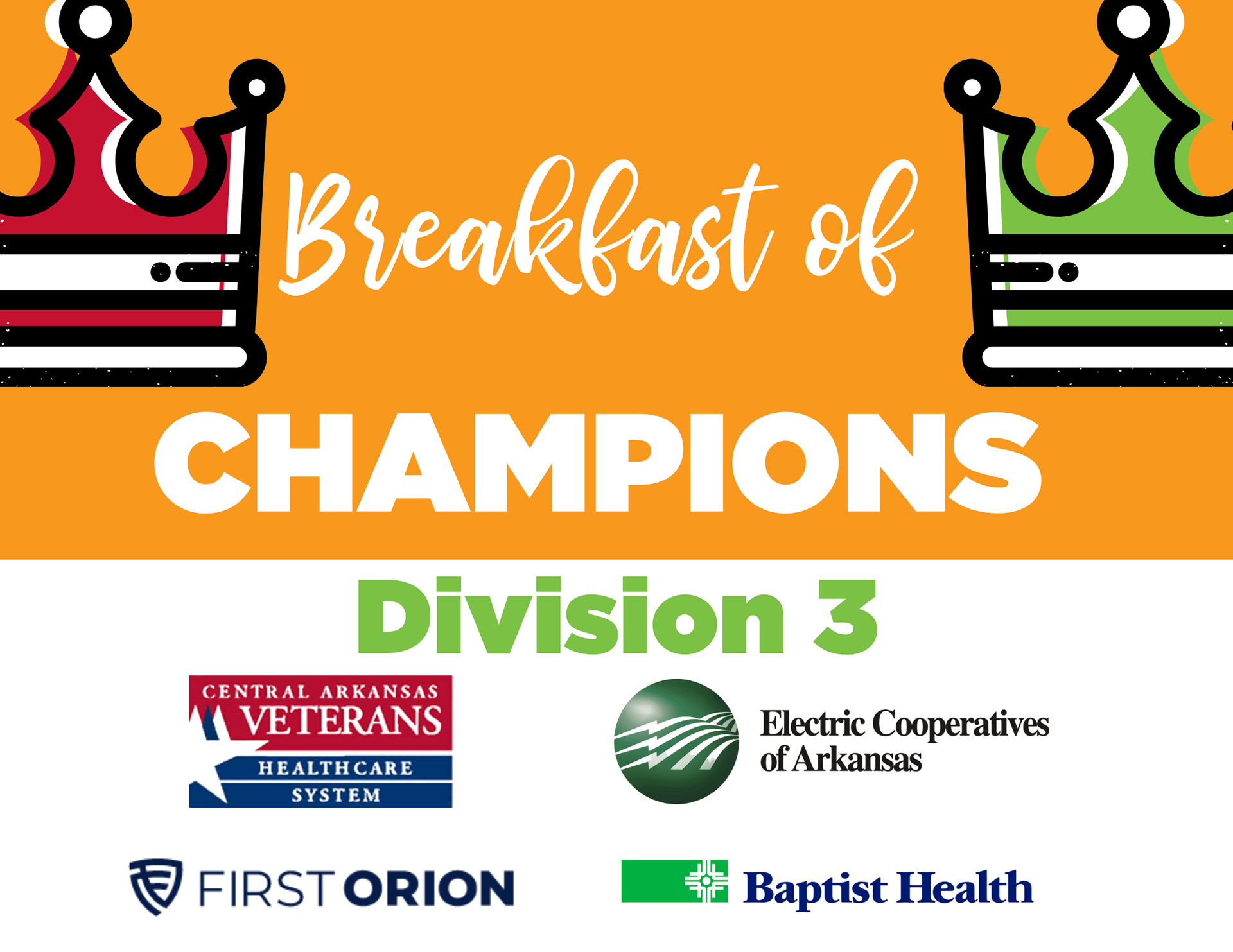 Breakfast of
CHAMPIONS

Division 3

CENTRAL ARKANSAS VETERANS HEALTHCARE SYSTEM

Electric Cooperatives of Arkansas

FIRST ORION

Baptist Health